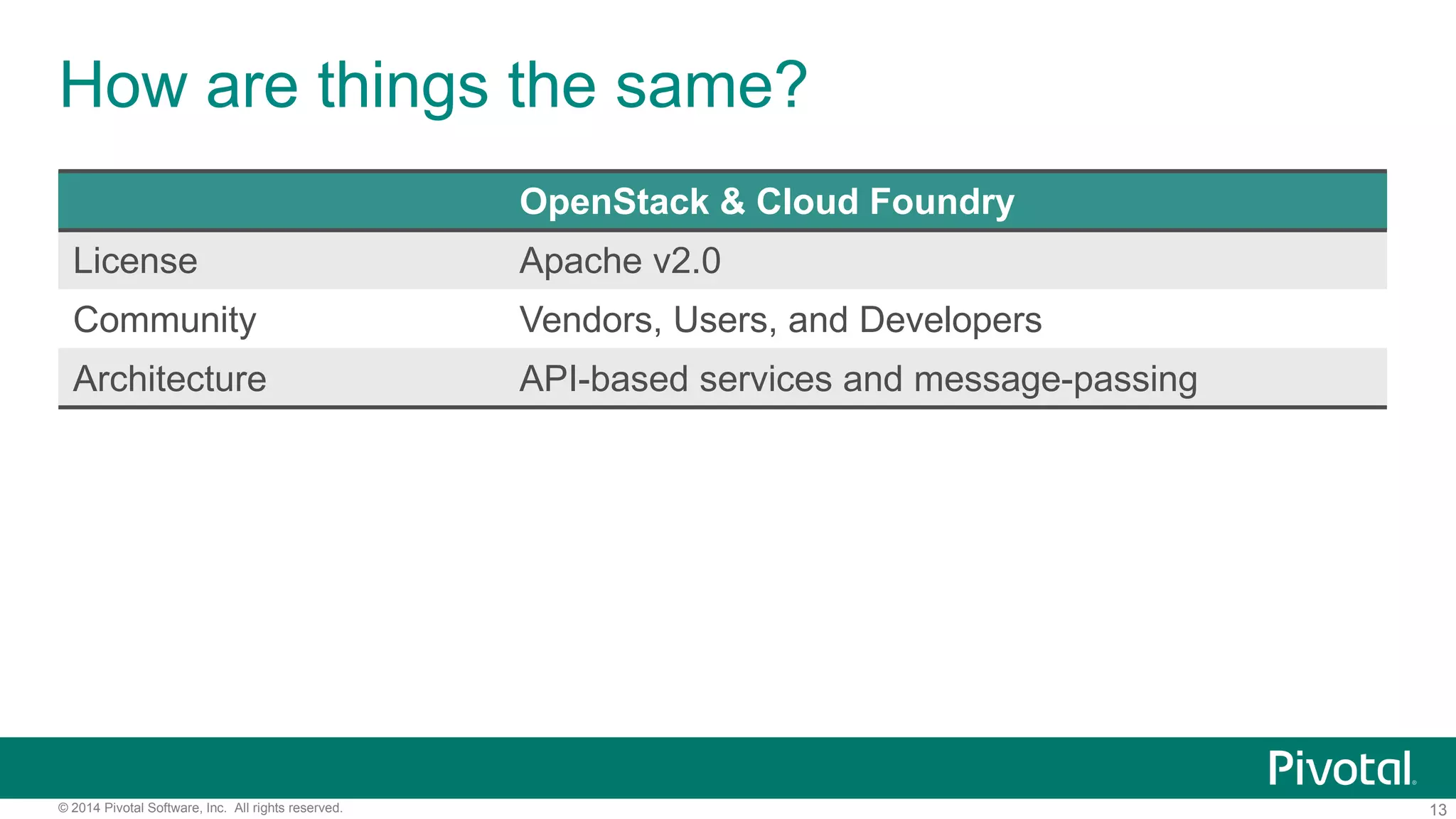 How are things the same?

| | OpenStack & Cloud Foundry |
|---|---|
| License | Apache v2.0 |
| Community | Vendors, Users, and Developers |
| Architecture | API-based services and message-passing |

Pivotal

© 2014 Pivotal Software, Inc. All rights reserved.

13